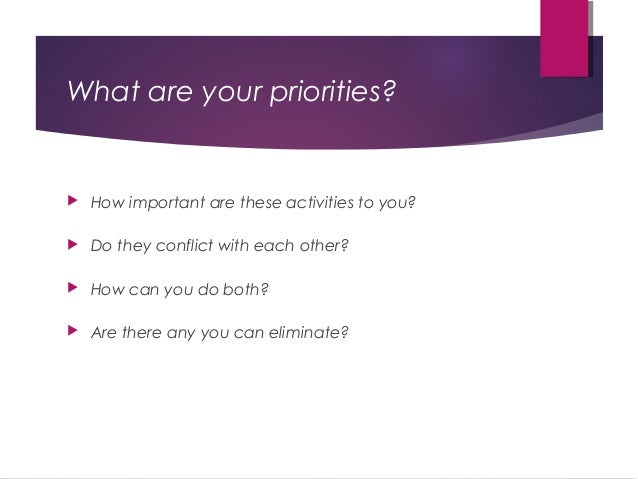 What are your priorities?

How important are these activities to you?

Do they conflict with each other?

How can you do both?

Are there any you can eliminate?